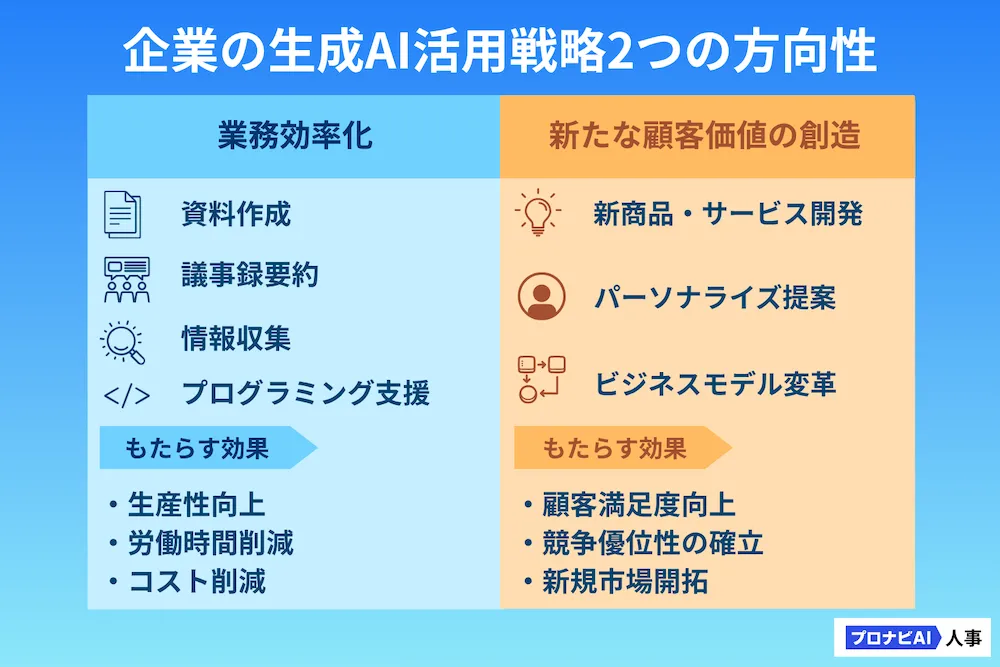 企業の生成AI活用戦略2つの方向性

業務効率化

資料作成

議事録要約

情報収集

</> プログラミング支援

もたらす効果

・生産性向上
・労働時間削減
・コスト削減

新たな顧客価値の創造

新商品・サービス開発

パーソナライズ提案

ビジネスモデル変革

もたらす効果

・顧客満足度向上
・競争優位性の確立
・新規市場開拓

プロナビAI 人事